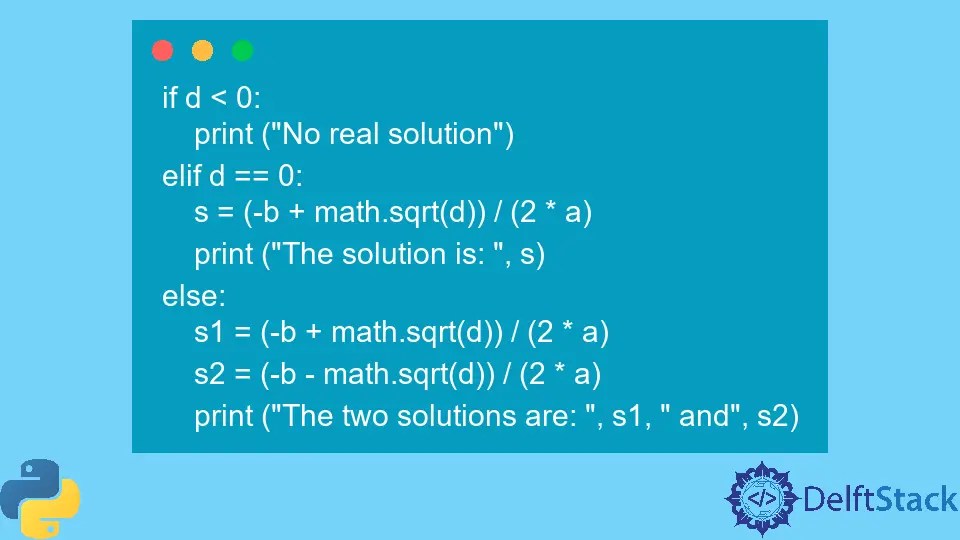 if d < 0:
    print ("No real solution")
elif d == 0:
    s = (-b + math.sqrt(d)) / (2 * a)
    print ("The solution is: ", s)
else:
    s1 = (-b + math.sqrt(d)) / (2 * a)
    s2 = (-b - math.sqrt(d)) / (2 * a)
    print ("The two solutions are: ", s1, " and", s2)

</> DelftStack